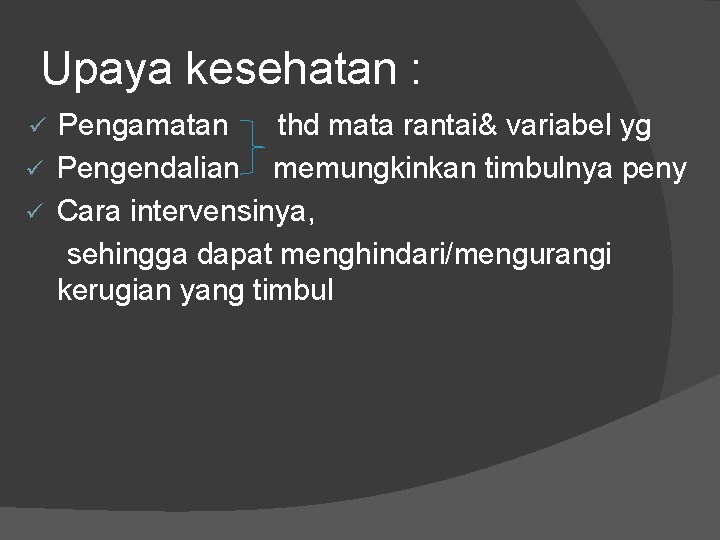 Upaya kesehatan :

✓ Pengamatan thd mata rantai& variabel yg
✓ Pengendalian memungkinkan timbulnya peny
✓ Cara intervensinya,

sehingga dapat menghindari/mengurangi kerugian yang timbul